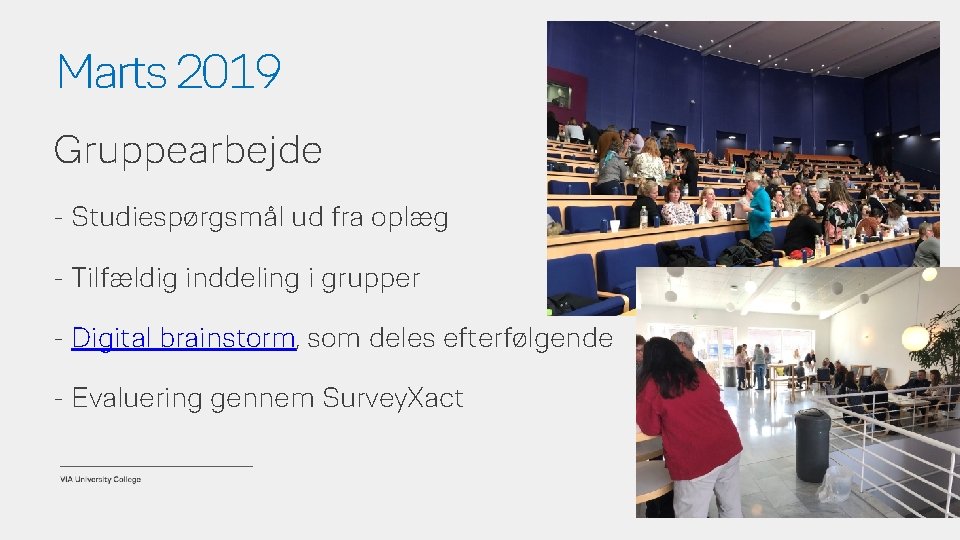 Marts 2019

Gruppearbejde

- Studiespørgsmål ud fra oplæg

- Tilfældig inddeling i grupper

- Digital brainstorm, som deles efterfølgende

- Evaluering gennem SurveyXact

VIA University College